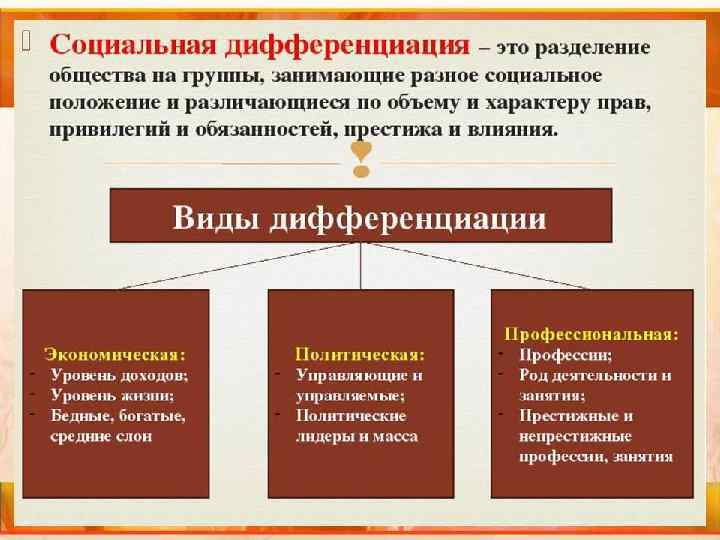 Социальная дифференциация – это разделение общества на группы, занимающие разное социальное положение и различающиеся по объему и характеру прав, привилегий и обязанностей, престижа и влияния.

Виды дифференциации

Экономическая:
- Уровень доходов;
- Уровень жизни;
- Бедные, богатые, средние слои

Политическая:
- Управляющие и управляемые;
- Политические лидеры и масса

Профессиональная:
- Профессии;
- Род деятельности и занятия;
- Престижные и непрестижные профессии, занятия